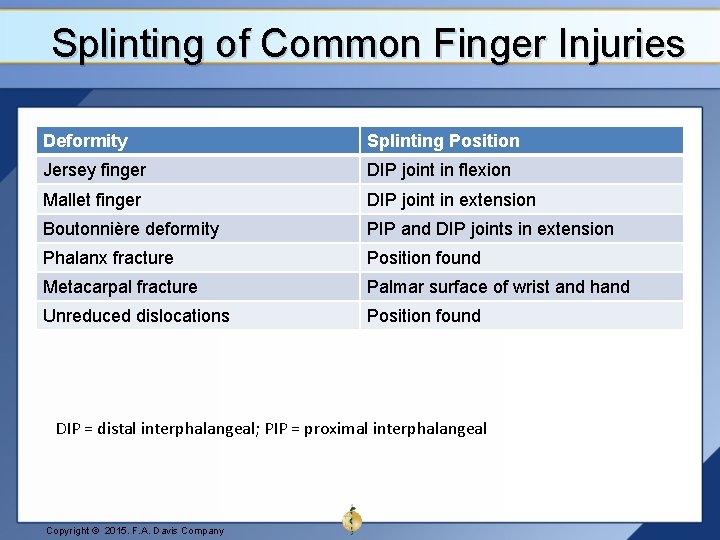 Splinting of Common Finger Injuries

| Deformity | Splinting Position |
|---|---|
| Jersey finger | DIP joint in flexion |
| Mallet finger | DIP joint in extension |
| Boutonnière deformity | PIP and DIP joints in extension |
| Phalanx fracture | Position found |
| Metacarpal fracture | Palmar surface of wrist and hand |
| Unreduced dislocations | Position found |

DIP = distal interphalangeal; PIP = proximal interphalangeal

Copyright © 2015. F.A. Davis Company